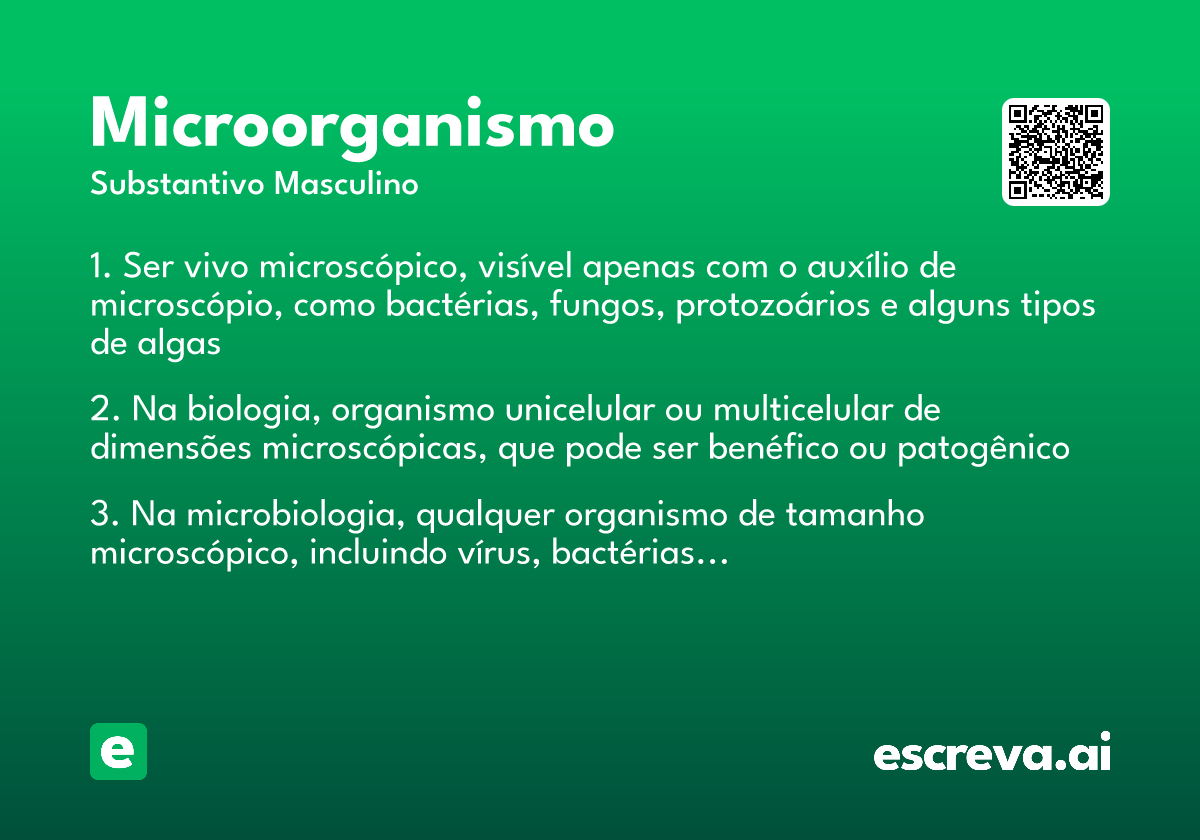 Microorganismo
Substantivo Masculino

1. Ser vivo microscópico, visível apenas com o auxílio de microscópio, como bactérias, fungos, protozoários e alguns tipos de algas

2. Na biologia, organismo unicelular ou multicelular de dimensões microscópicas, que pode ser benéfico ou patogênico

3. Na microbiologia, qualquer organismo de tamanho microscópico, incluindo vírus, bactérias...

e

escreva.ai